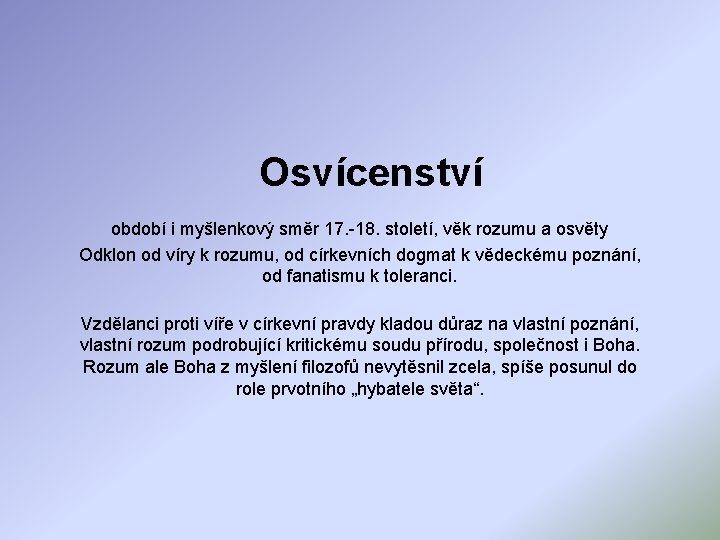 Osvícenství

období i myšlenkový směr 17.-18. století, věk rozumu a osvěty
Odklon od víry k rozumu, od církevních dogmat k vědeckému poznání, od fanatismu k toleranci.

Vzdělanci proti víře v církevní pravdy kladou důraz na vlastní poznání, vlastní rozum podrobující kritickému soudu přírodu, společnost i Boha. Rozum ale Boha z myšlení filozofů nevytěsnil zcela, spíše posunul do role prvotního „hybatele světa“.